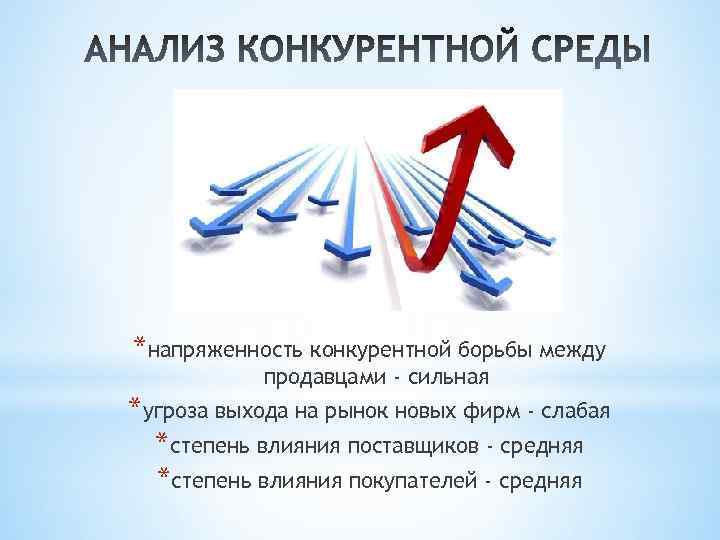 АНАЛИЗ КОНКУРЕНТНОЙ СРЕДЫ

*напряженность конкурентной борьбы между продавцами - сильная

*угроза выхода на рынок новых фирм - слабая

*степень влияния поставщиков - средняя

*степень влияния покупателей - средняя